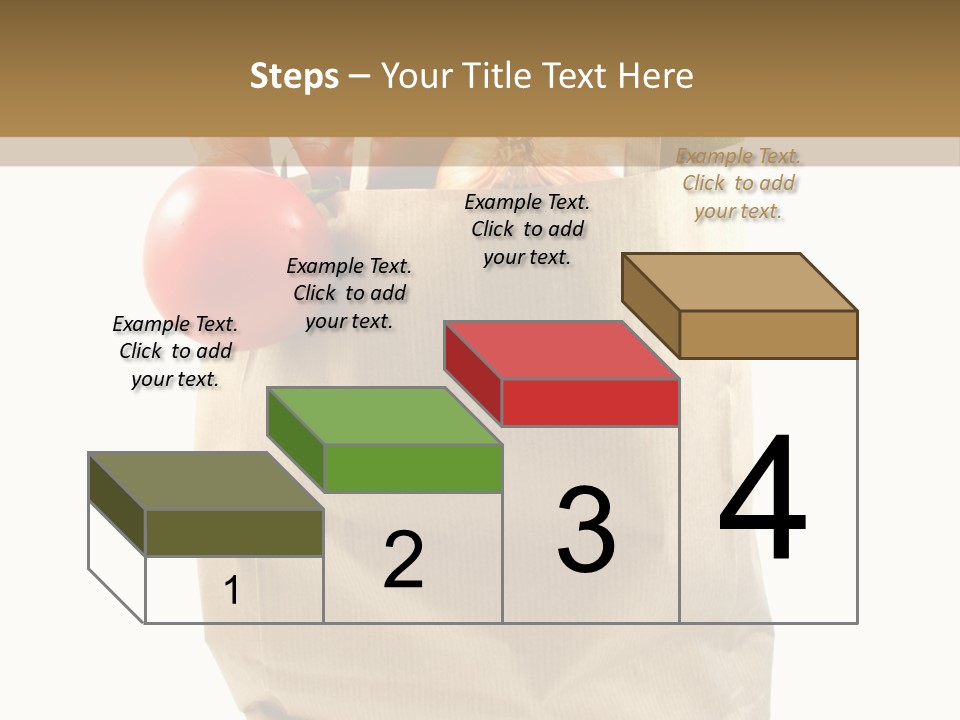 Steps – Your Title Text Here

Example Text. Click to add your text.

Example Text. Click to add your text.

Example Text. Click to add your text.

Example Text. Click to add your text.

1

2

3

4